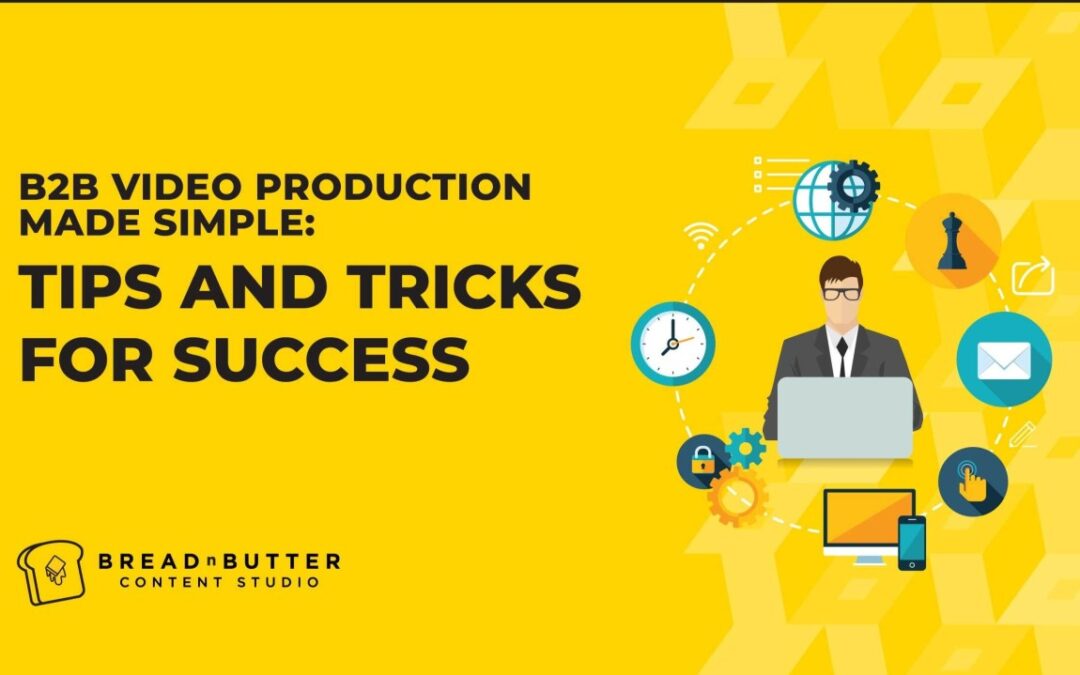 B2B VIDEO PRODUCTION MADE SIMPLE:

TIPS AND TRICKS FOR SUCCESS

BREADnBUTTER
CONTENT STUDIO